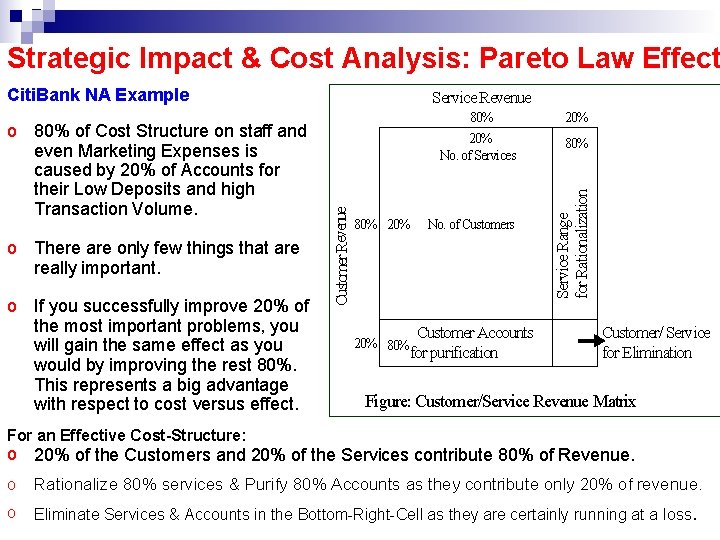 Strategic Impact & Cost Analysis: Pareto Law Effect

CitiBank NA Example

o 80% of Cost Structure on staff and even Marketing Expenses is caused by 20% of Accounts for their Low Deposits and high Transaction Volume.

o There are only few things that are really important.

o If you successfully improve 20% of the most important problems, you will gain the same effect as you would by improving the rest 80%. This represents a big advantage with respect to cost versus effect.

Service Revenue
80% 20%
20%
No. of Services
80%
Customer Revenue
80% 20% No. of Customers
Service Range for Rationalization
20% 80% Customer Accounts for purification
Customer/ Service for Elimination
Figure: Customer/Service Revenue Matrix

For an Effective Cost-Structure:
o 20% of the Customers and 20% of the Services contribute 80% of Revenue.
o Rationalize 80% services & Purify 80% Accounts as they contribute only 20% of revenue.
o Eliminate Services & Accounts in the Bottom-Right-Cell as they are certainly running at a loss.